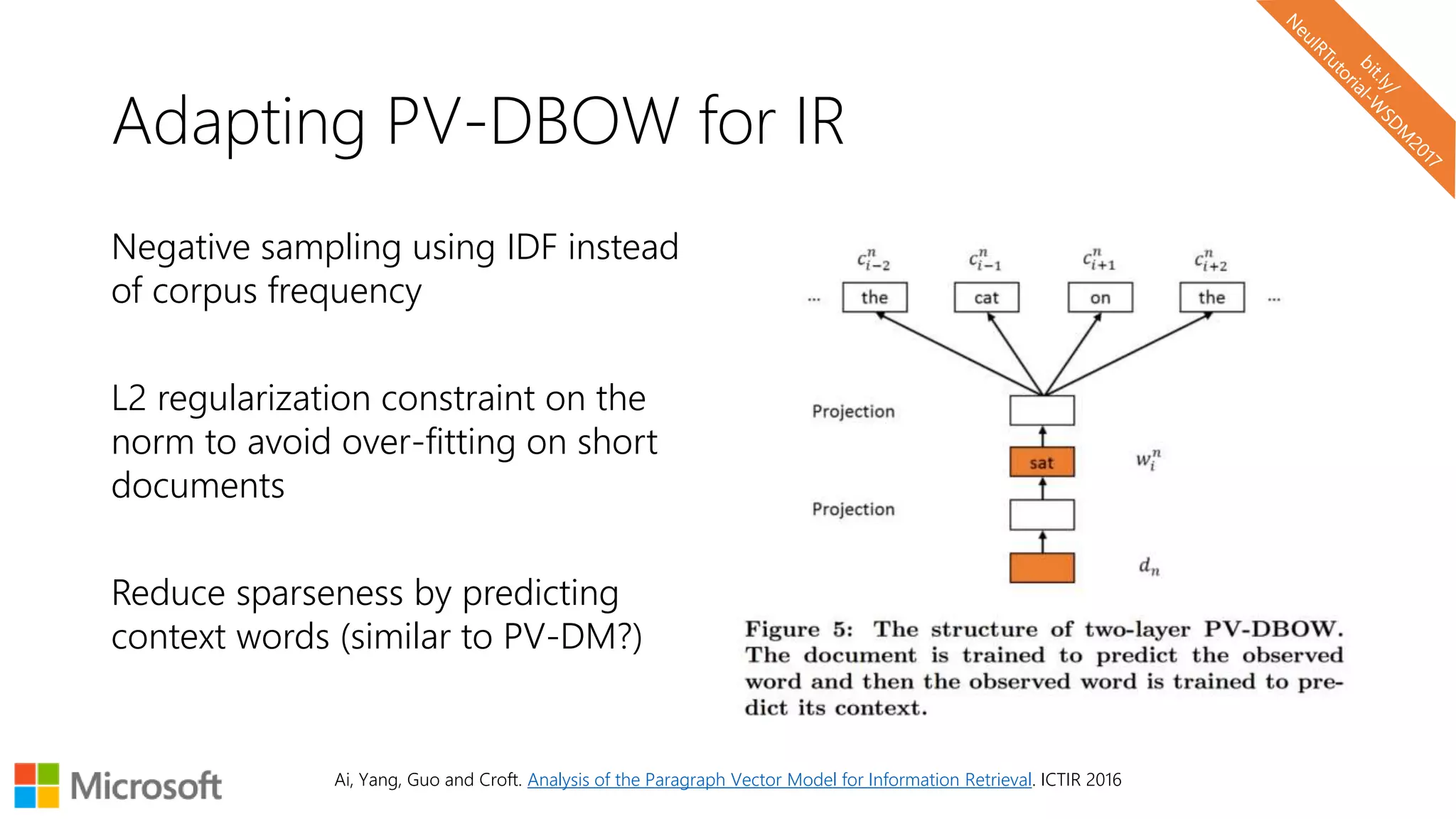 bit.ly/
NeuIRTutorial-WSDM2017

Adapting PV-DBOW for IR

Negative sampling using IDF instead of corpus frequency

L2 regularization constraint on the norm to avoid over-fitting on short documents

Reduce sparseness by predicting context words (similar to PV-DM?)

$c_{i-2}^n$ $c_{i-1}^n$ $c_{i+1}^n$ $c_{i+2}^n$

... the cat on the ...

Projection

sat $w_i^n$

Projection

$d_n$

Figure 5: The structure of two-layer PV-DBOW. The document is trained to predict the observed word and then the observed word is trained to predict its context.

Microsoft

Ai, Yang, Guo and Croft. Analysis of the Paragraph Vector Model for Information Retrieval. ICTIR 2016